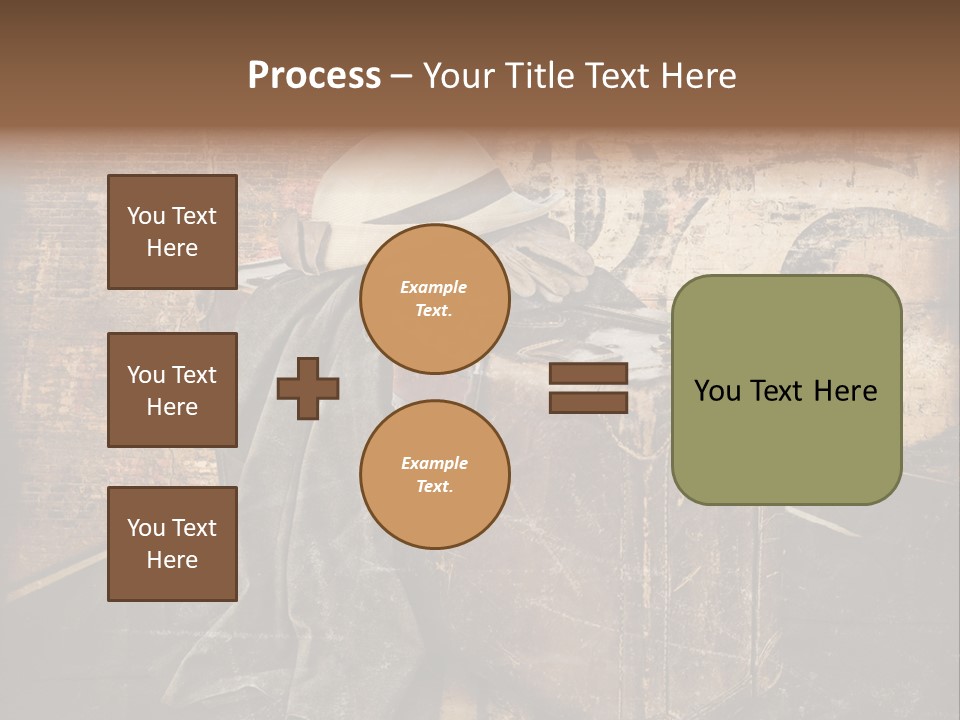 Process – Your Title Text Here

You Text Here

You Text Here

You Text Here

Example Text.

Example Text.

You Text Here